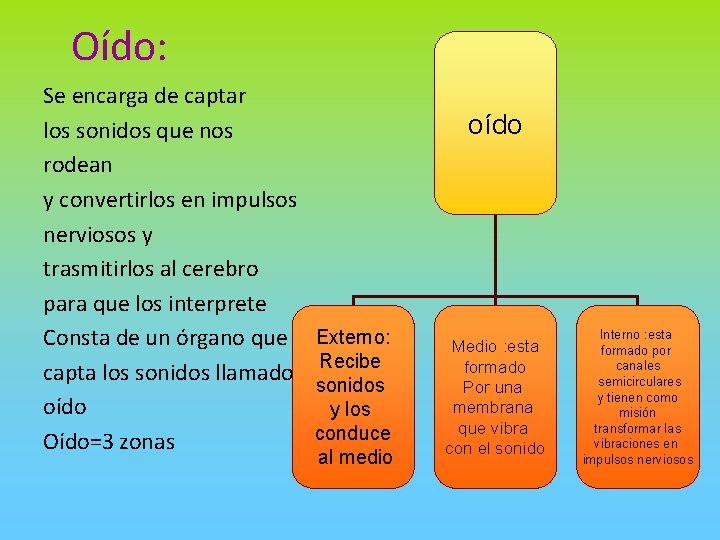 Oído:

Se encarga de captar los sonidos que nos rodean y convertirlos en impulsos nerviosos y trasmitirlos al cerebro para que los interprete Consta de un órgano que capta los sonidos llamado oído
Oído=3 zonas

oído

Externo: Recibe sonidos y los conduce al medio

Medio :esta formado Por una membrana que vibra con el sonido

Interno :esta formado por canales semicirculares y tienen como misión transformar las vibraciones en impulsos nerviosos